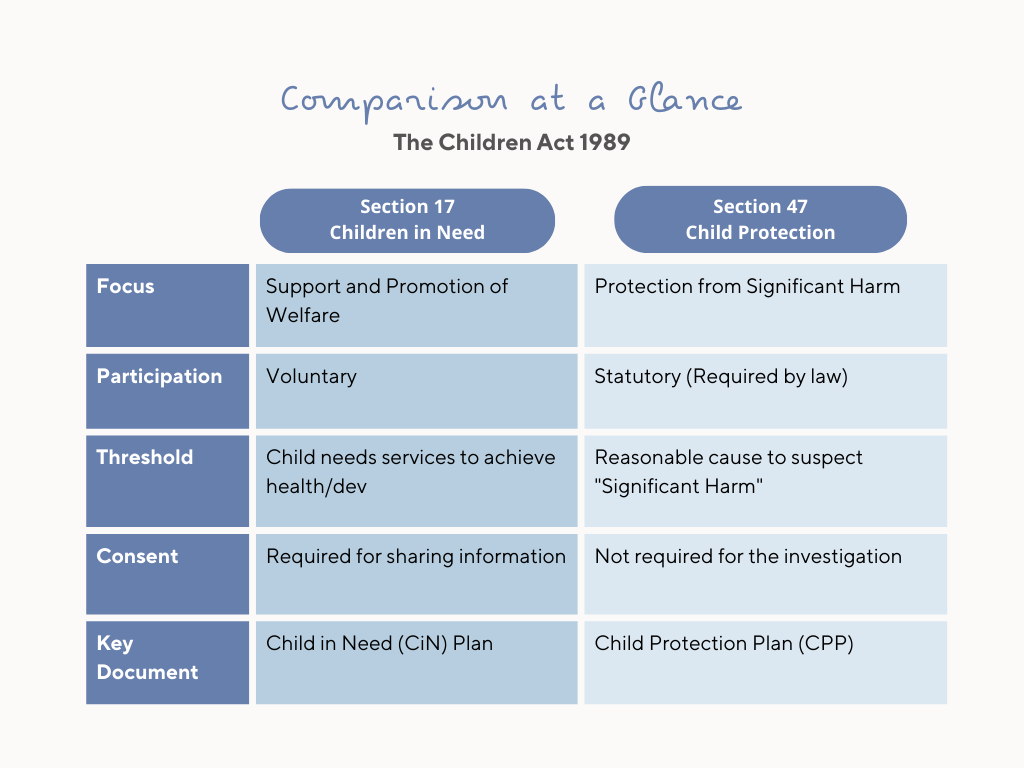 Comparison at a Glance

The Children Act 1989

| | Section 17 Children in Need | Section 47 Child Protection |
|---|---|---|
| Focus | Support and Promotion of Welfare | Protection from Significant Harm |
| Participation | Voluntary | Statutory (Required by law) |
| Threshold | Child needs services to achieve health/dev | Reasonable cause to suspect "Significant Harm" |
| Consent | Required for sharing information | Not required for the investigation |
| Key Document | Child in Need (CiN) Plan | Child Protection Plan (CPP) |